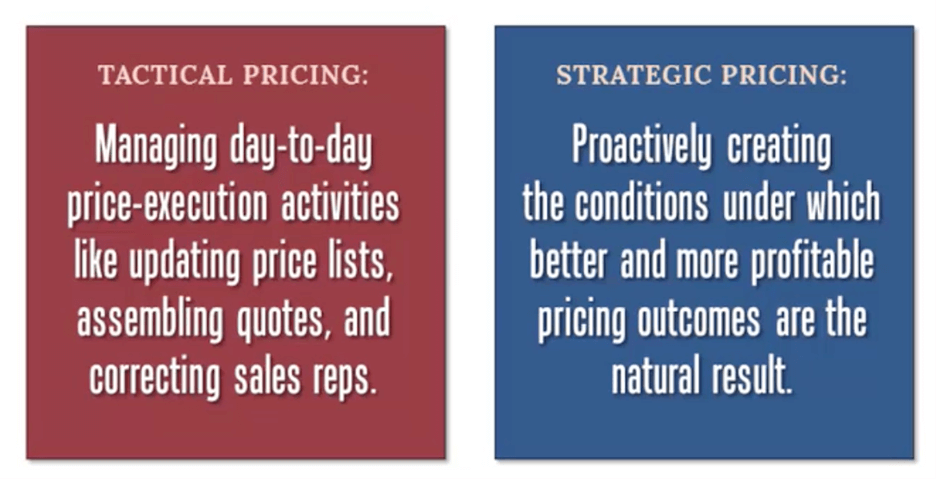 TACTICAL PRICING:

Managing day-to-day price-execution activities like updating price lists, assembling quotes, and correcting sales reps.

STRATEGIC PRICING:

Proactively creating the conditions under which better and more profitable pricing outcomes are the natural result.